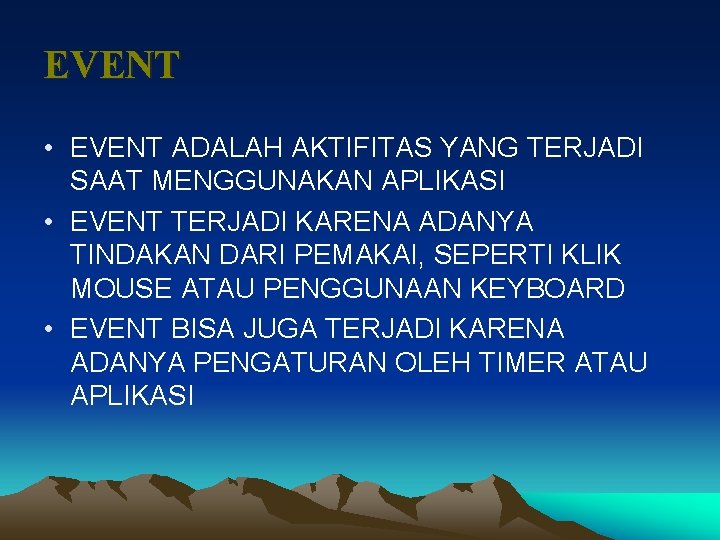 EVENT

• EVENT ADALAH AKTIFITAS YANG TERJADI SAAT MENGGUNAKAN APLIKASI

• EVENT TERJADI KARENA ADANYA TINDAKAN DARI PEMAKAI, SEPERTI KLIK MOUSE ATAU PENGGUNAAN KEYBOARD

• EVENT BISA JUGA TERJADI KARENA ADANYA PENGATURAN OLEH TIMER ATAU APLIKASI